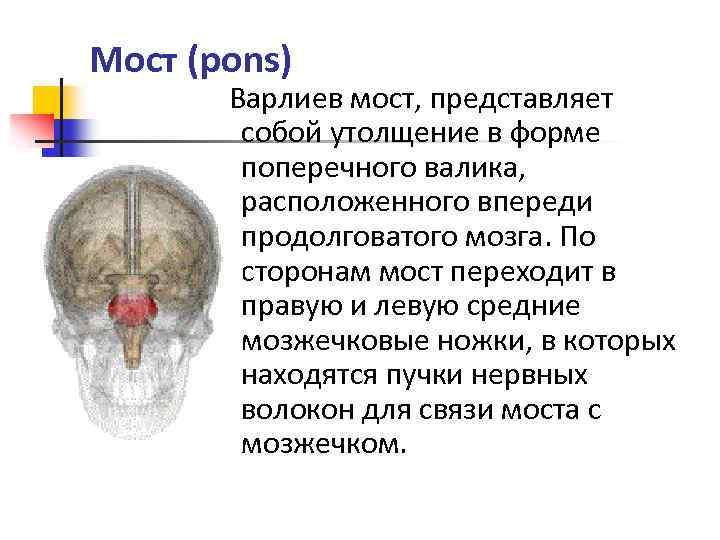 Мост (pons)

Варлиев мост, представляет собой утолщение в форме поперечного валика, расположенного впереди продолговатого мозга. По сторонам мост переходит в правую и левую средние мозжечковые ножки, в которых находятся пучки нервных волокон для связи моста с мозжечком.